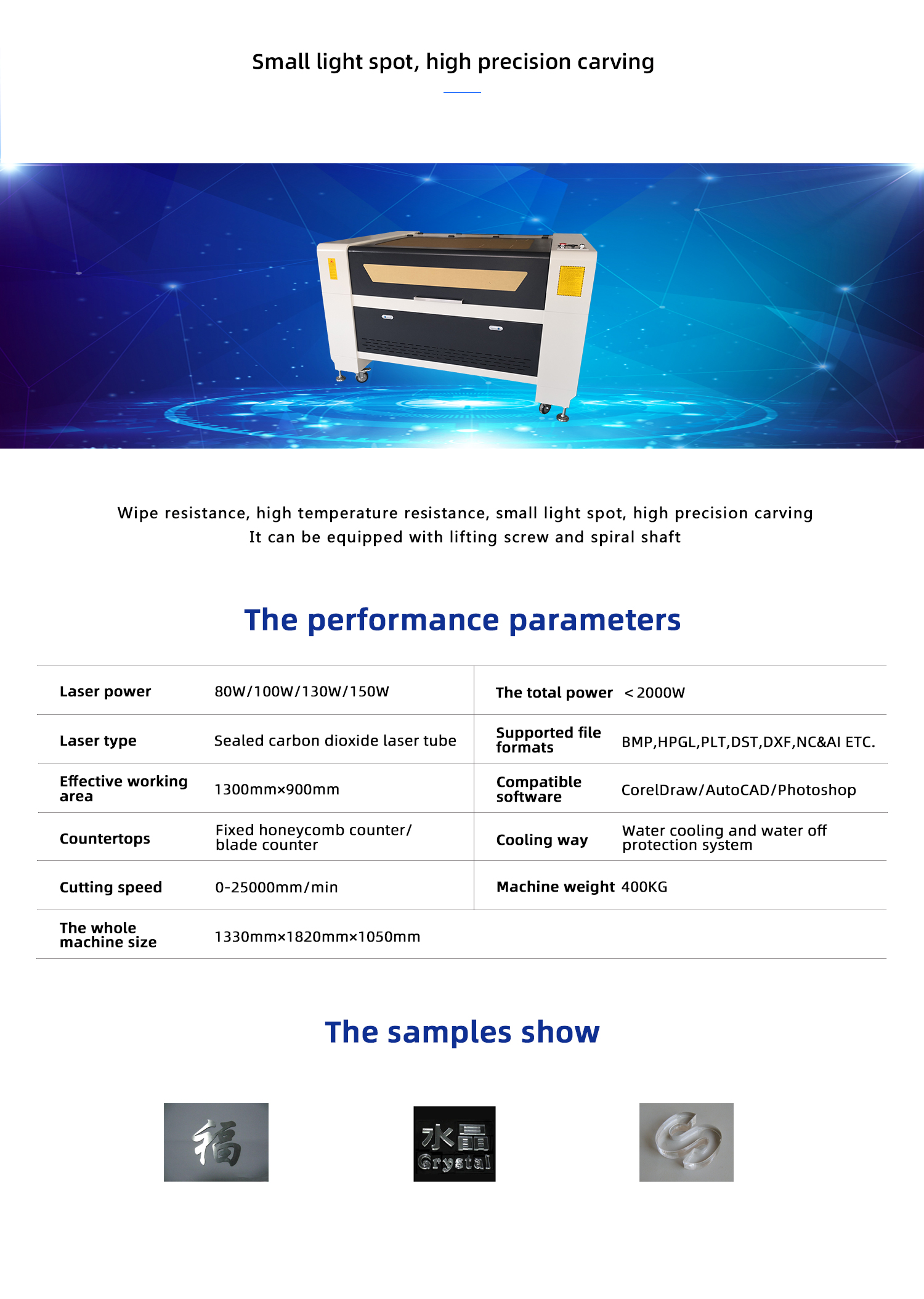 Small light spot, high precision carving

Wipe resistance, high temperature resistance, small light spot, high precision carving
It can be equipped with lifting screw and spiral shaft

The performance parameters

| Laser power | 80W/100W/130W/150W | The total power | ＜2000W |
|---|---|---|---|
| Laser type | Sealed carbon dioxide laser tube | Supported file formats | BMP,HPGL,PLT,DST,DXF,NC&AI ETC. |
| Effective working area | 1300mm×900mm | Compatible software | CorelDraw/AutoCAD/Photoshop |
| Countertops | Fixed honeycomb counter/ blade counter | Cooling way | Water cooling and water off protection system |
| Cutting speed | 0-25000mm/min | Machine weight | 400KG |
| The whole machine size | 1330mm×1820mm×1050mm | | |

The samples show

福

水晶
Crystal